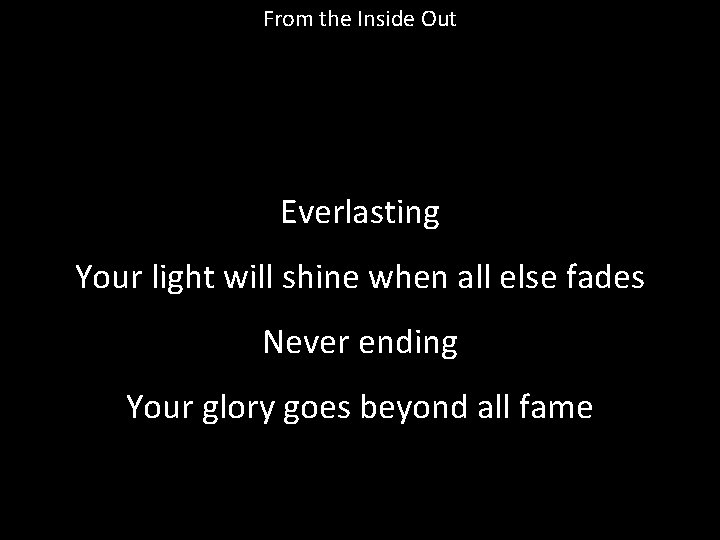 From the Inside Out

Everlasting

Your light will shine when all else fades

Never ending

Your glory goes beyond all fame